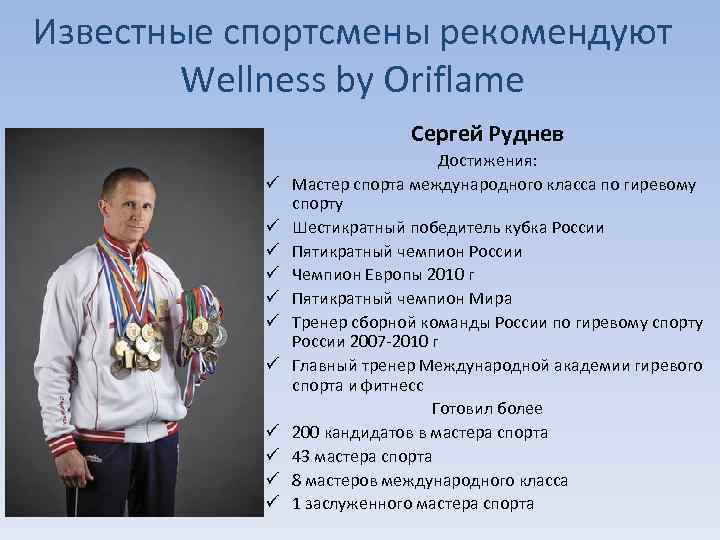 Известные спортсмены рекомендуют Wellness by Oriflame

Сергей Руднев

Достижения:

✓ Мастер спорта международного класса по гиревому спорту
✓ Шестикратный победитель кубка России
✓ Пятикратный чемпион России
✓ Чемпион Европы 2010 г
✓ Пятикратный чемпион Мира
✓ Тренер сборной команды России по гиревому спорту России 2007-2010 г
✓ Главный тренер Международной академии гиревого спорта и фитнесс

Готовил более

✓ 200 кандидатов в мастера спорта
✓ 43 мастера спорта
✓ 8 мастеров международного класса
✓ 1 заслуженного мастера спорта